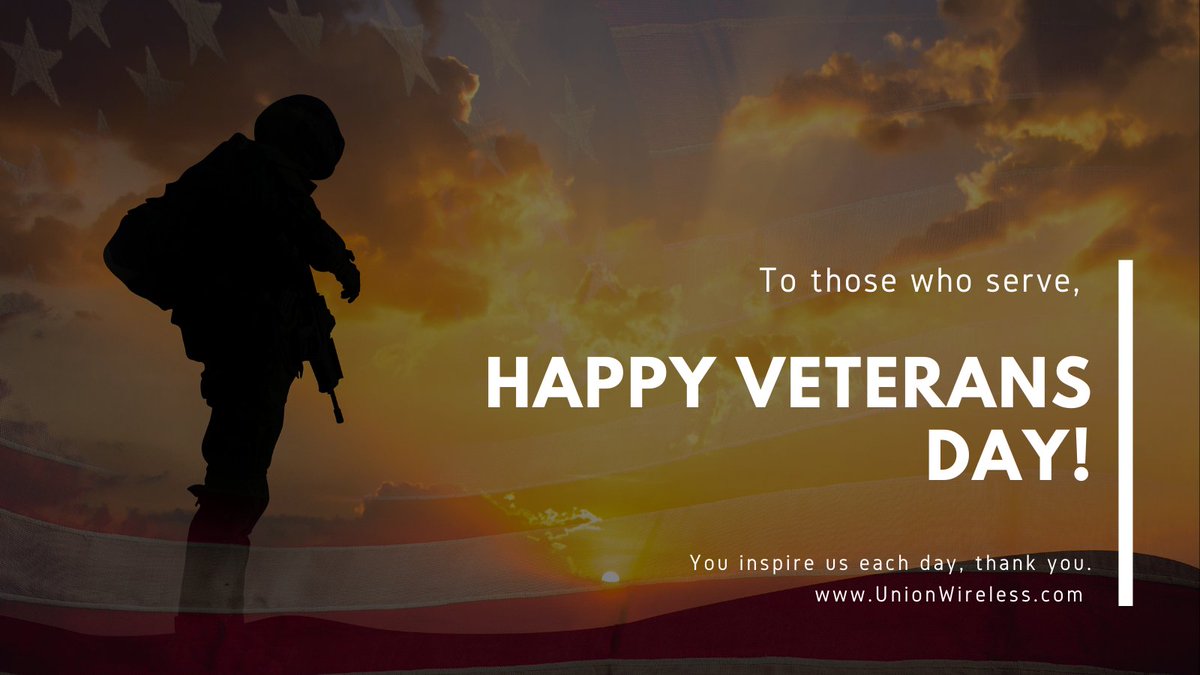 To those who serve,

HAPPY VETERANS DAY!

You inspire us each day, thank you.
www.UnionWireless.com